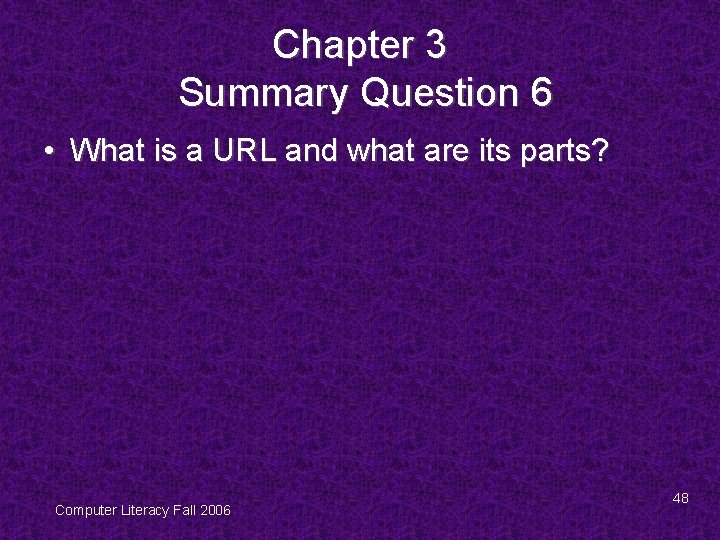 Chapter 3
Summary Question 6

• What is a URL and what are its parts?

Computer Literacy Fall 2006

48